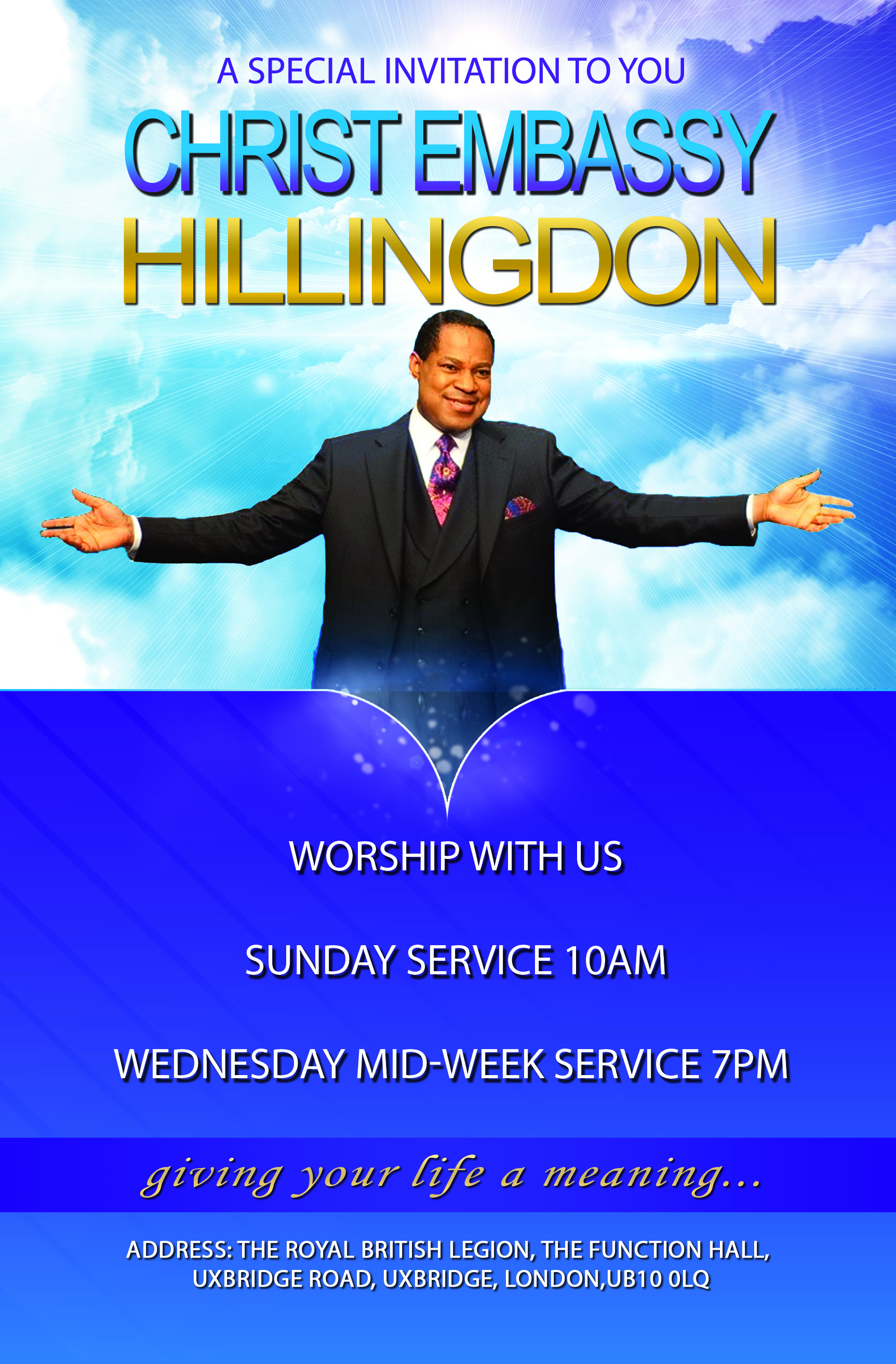 A SPECIAL INVITATION TO YOU

CHRIST EMBASSY
HILLINGDON

WORSHIP WITH US

SUNDAY SERVICE 10AM

WEDNESDAY MID-WEEK SERVICE 7PM

giving your life a meaning...

ADDRESS: THE ROYAL BRITISH LEGION, THE FUNCTION HALL, UXBRIDGE ROAD, UXBRIDGE, LONDON,UB10 0LQ